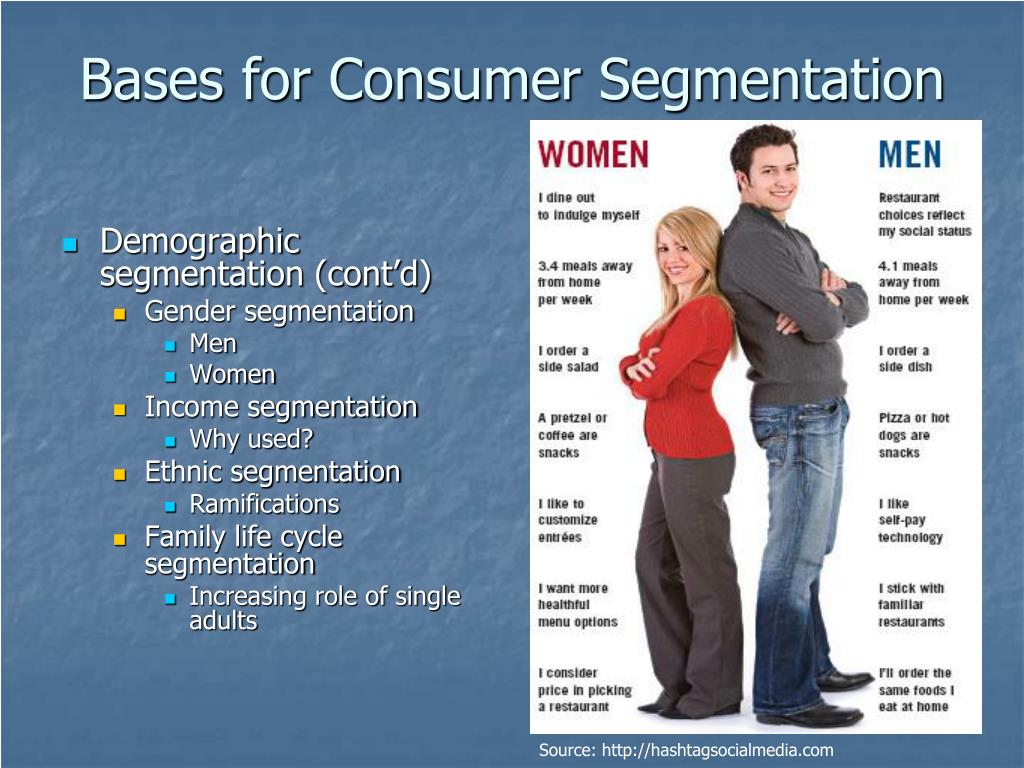 Bases for Consumer Segmentation

Demographic segmentation (cont'd)
Gender segmentation
Men
Women
Income segmentation
Why used?
Ethnic segmentation
Ramifications
Family life cycle segmentation
Increasing role of single adults

WOMEN

I dine out to indulge myself

3.4 meals away from home per week

I order a side salad

A pretzel or coffee are snacks

I like to customize entrées

I want more healthful menu options

I consider price in picking a restaurant

MEN

Restaurant choices reflect my social status

4.1 meals away from home per week

I order a side dish

Pizza or hot dogs are snacks

I like self-pay technology

I stick with familiar restaurants

I'll order the same foods I eat at home

Source: http://hashtagsocialmedia.com